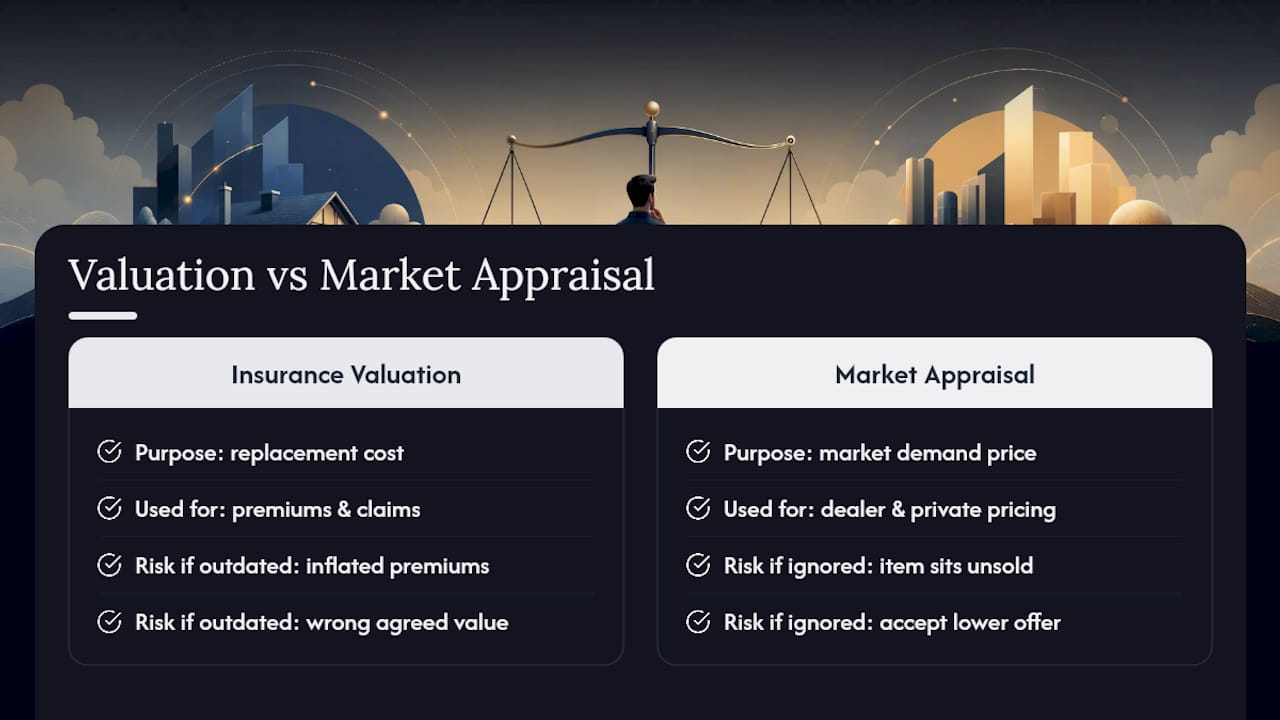 Valuation vs Market Appraisal

Insurance Valuation

Purpose: replacement cost

Used for: premiums & claims

Risk if outdated: inflated premiums

Risk if outdated: wrong agreed value

Market Appraisal

Purpose: market demand price

Used for: dealer & private pricing

Risk if ignored: item sits unsold

Risk if ignored: accept lower offer